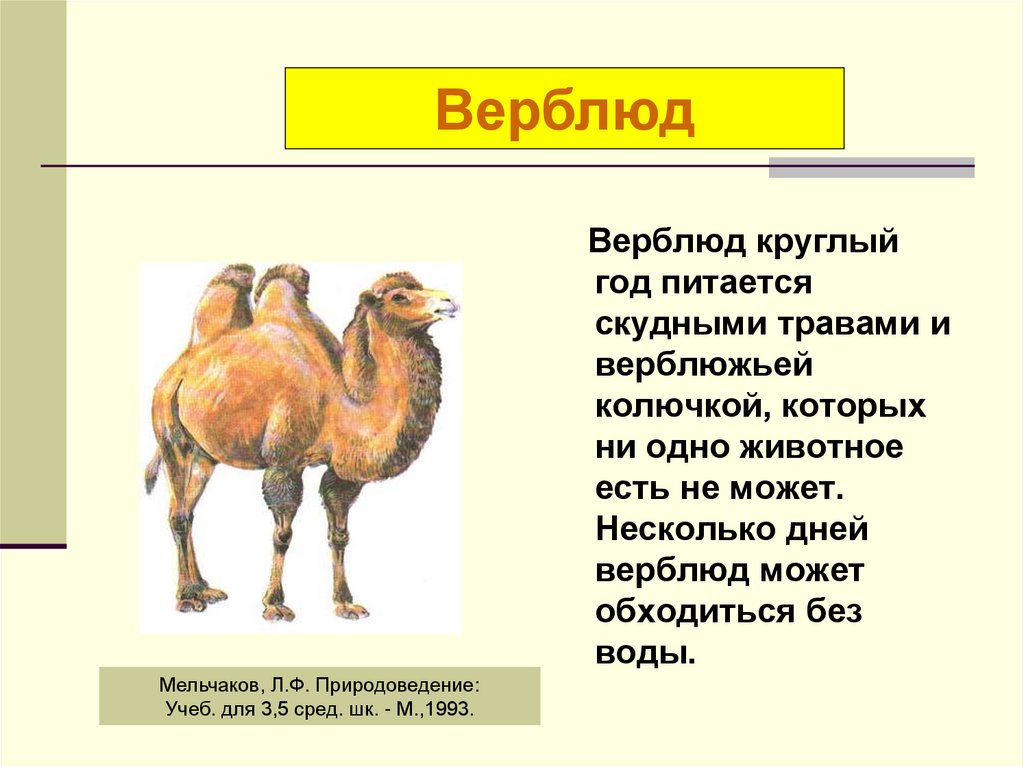 Верблюд

Верблюд круглый год питается скудными травами и верблюжьей колючкой, которых ни одно животное есть не может. Несколько дней верблюд может обходиться без воды.

Мельчаков, Л.Ф. Природоведение: Учеб. для 3,5 сред. шк. - М.,1993.